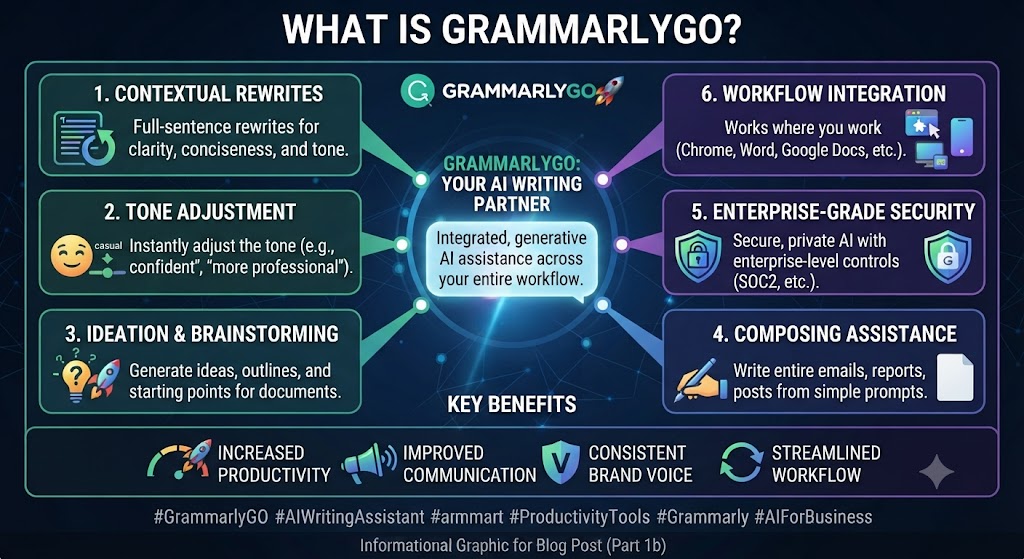 WHAT IS GRAMMARLYGO?

GRAMMARLYGO

1. CONTEXTUAL REWRITES
Full-sentence rewrites for clarity, conciseness, and tone.

2. TONE ADJUSTMENT
casual
Instantly adjust the tone (e.g., confident", "more professional").

3. IDEATION & BRAINSTORMING
Generate ideas, outlines, and starting points for documents.

GRAMMARLYGO: YOUR AI WRITING PARTNER
Integrated, generative AI assistance across your entire workflow.

6. WORKFLOW INTEGRATION
Works where you work (Chrome, Word, Google Docs, etc.).

5. ENTERPRISE-GRADE SECURITY
Secure, private AI with enterprise-level controls (SOC2, etc.).

4. COMPOSING ASSISTANCE
Write entire emails, reports, posts from simple prompts.

KEY BENEFITS
INCREASED PRODUCTIVITY
IMPROVED COMMUNICATION
CONSISTENT BRAND VOICE
STREAMLINED WORKFLOW

#GrammarlyGO #AIWritingAssistant #armmart #ProductivityTools #Grammarly #AIForBusiness

Informational Graphic for Blog Post (Part 1b)